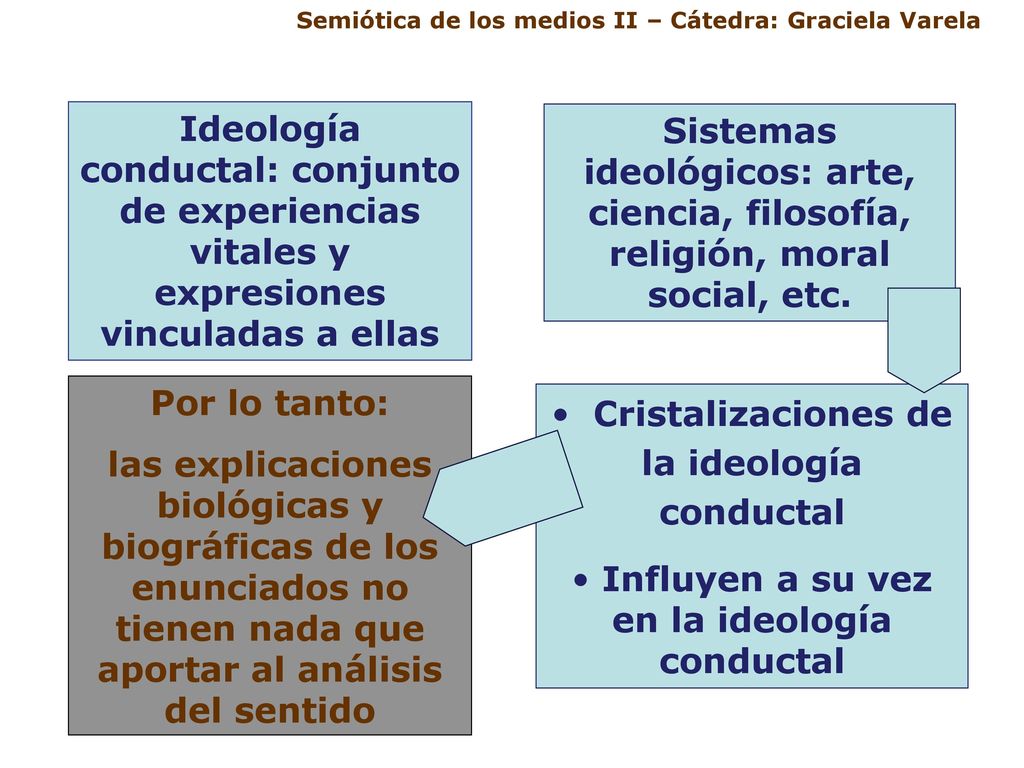 Semiótica de los medios II – Cátedra: Graciela Varela

Ideología conductal: conjunto de experiencias vitales y expresiones vinculadas a ellas

Sistemas ideológicos: arte, ciencia, filosofía, religión, moral social, etc.

Por lo tanto:

las explicaciones biológicas y biográficas de los enunciados no tienen nada que aportar al análisis del sentido

• Cristalizaciones de la ideología conductal

• Influyen a su vez en la ideología conductal